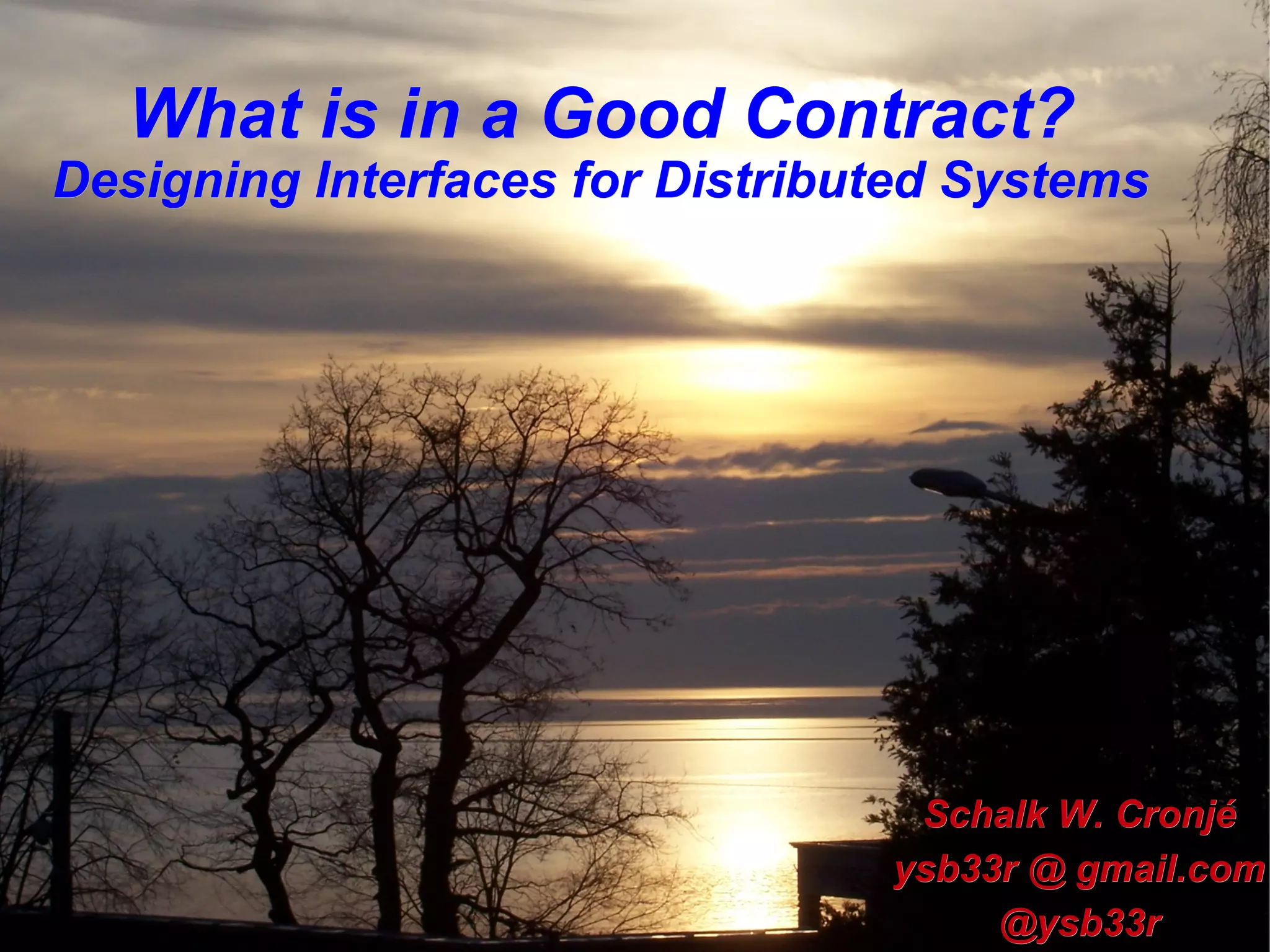 What is in a Good Contract?
Designing Interfaces for Distributed Systems

Schalk W. Cronjé
ysb33r @ gmail.com
@ysb33r